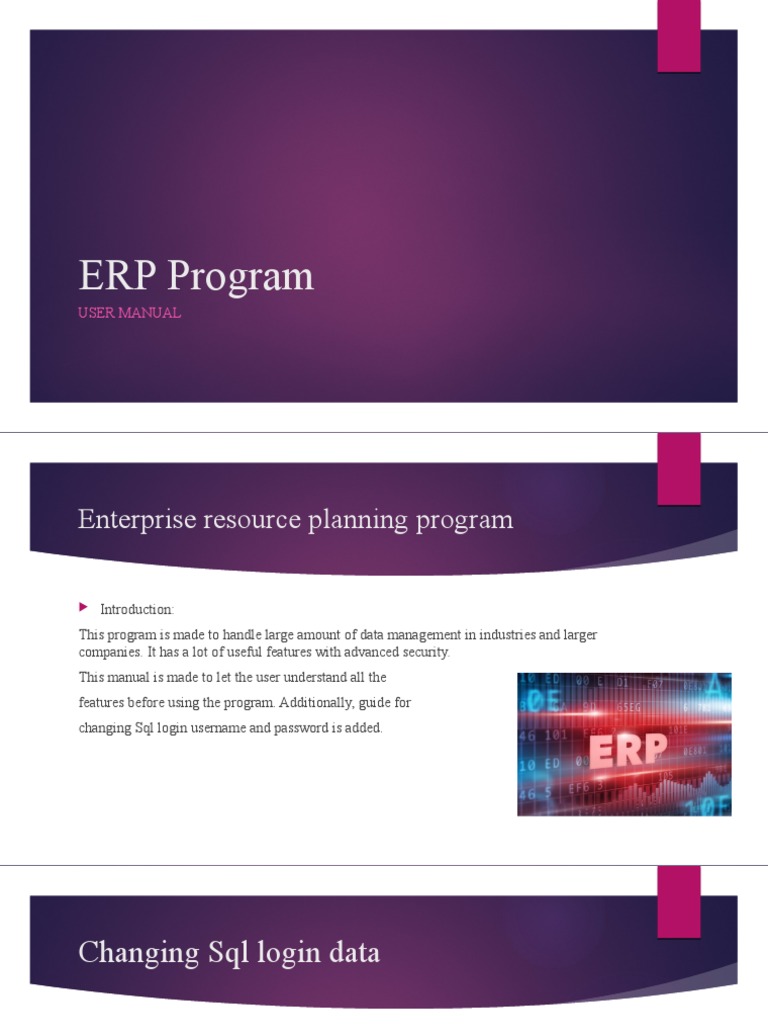 ERP Program

USER MANUAL

Enterprise resource planning program

Introduction:

This program is made to handle large amount of data management in industries and larger companies. It has a lot of useful features with advanced security.

This manual is made to let the user understand all the features before using the program. Additionally, guide for changing Sql login username and password is added.

ERP

Changing Sql login data